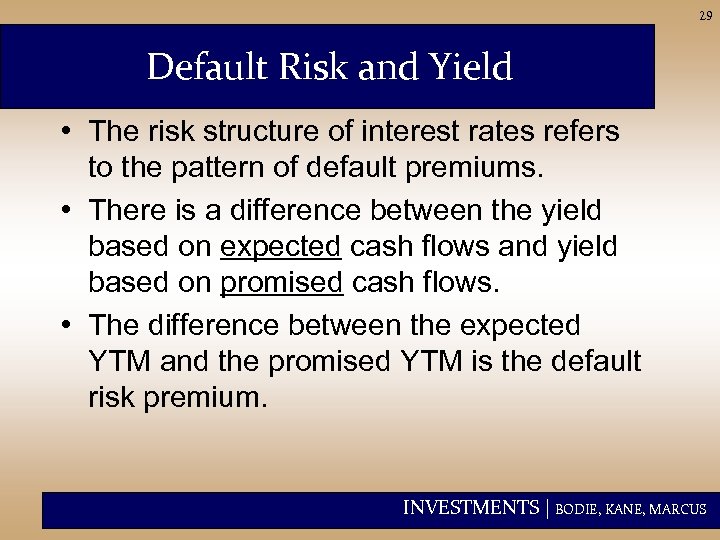 29

Default Risk and Yield

• The risk structure of interest rates refers to the pattern of default premiums.

• There is a difference between the yield based on expected cash flows and yield based on promised cash flows.

• The difference between the expected YTM and the promised YTM is the default risk premium.

INVESTMENTS | BODIE, KANE, MARCUS